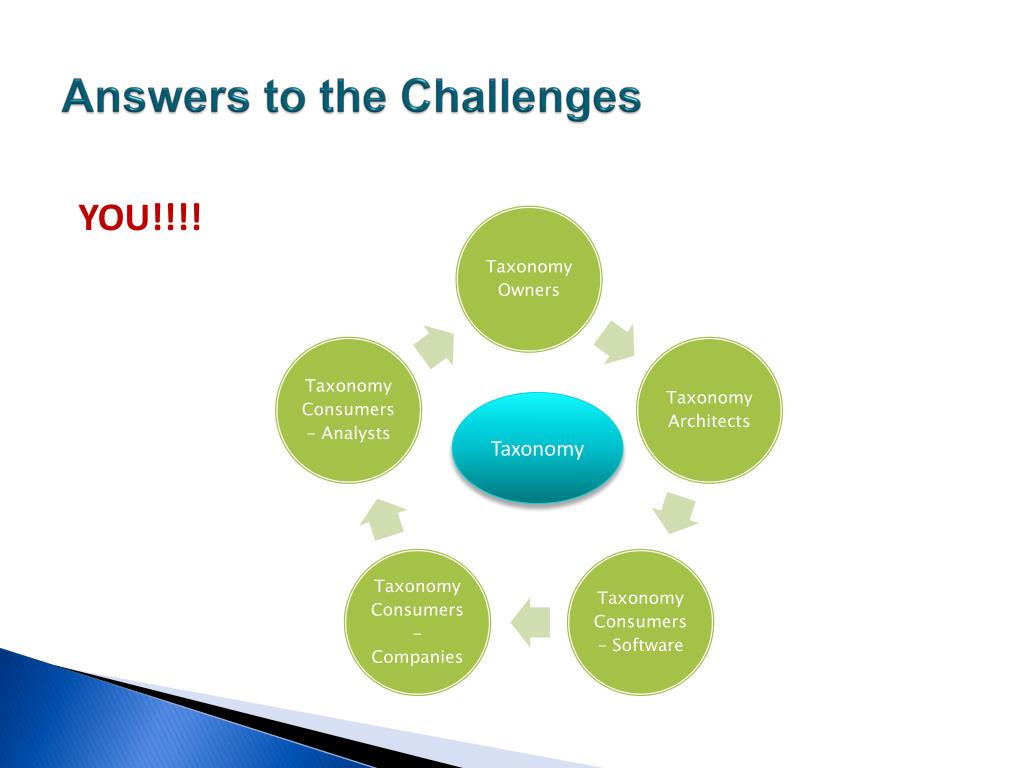 Answers to the Challenges

YOU!!!!

Taxonomy Owners

Taxonomy Architects

Taxonomy Consumers – Software

Taxonomy Consumers – Companies

Taxonomy Consumers – Analysts

Taxonomy